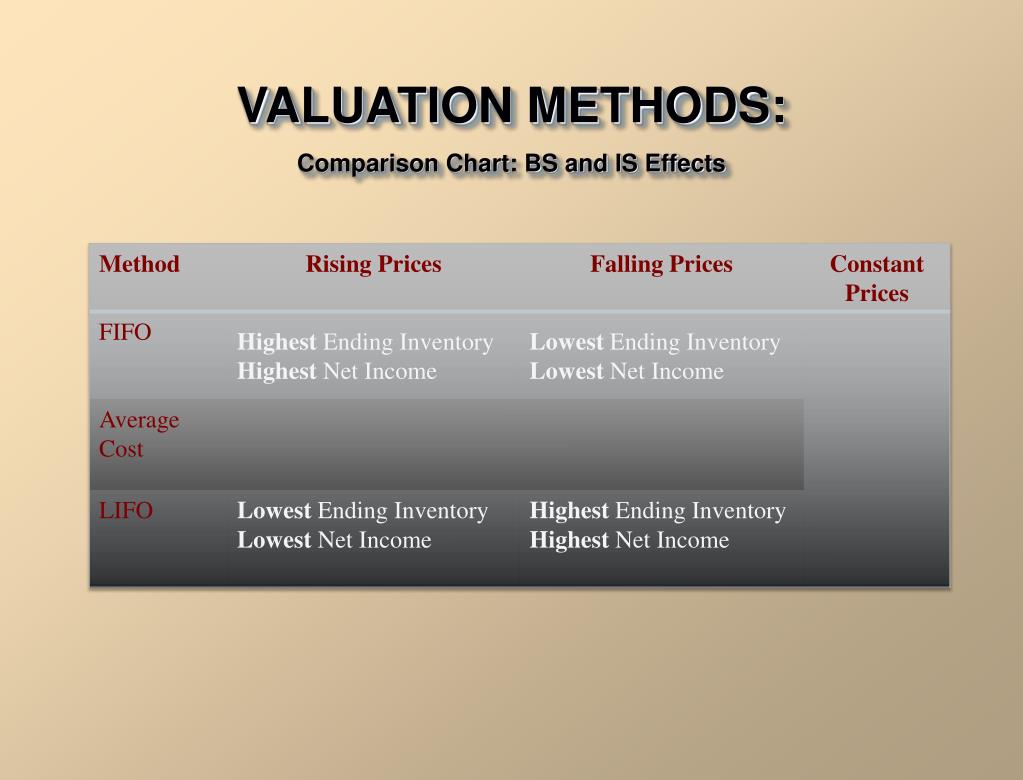 VALUATION METHODS:

Comparison Chart: BS and IS Effects

| Method | Rising Prices | Falling Prices | Constant Prices |
|---|---|---|---|
| FIFO | Highest Ending Inventory Highest Net Income | Lowest Ending Inventory Lowest Net Income | |
| Average Cost | | | |
| LIFO | Lowest Ending Inventory Lowest Net Income | Highest Ending Inventory Highest Net Income | |